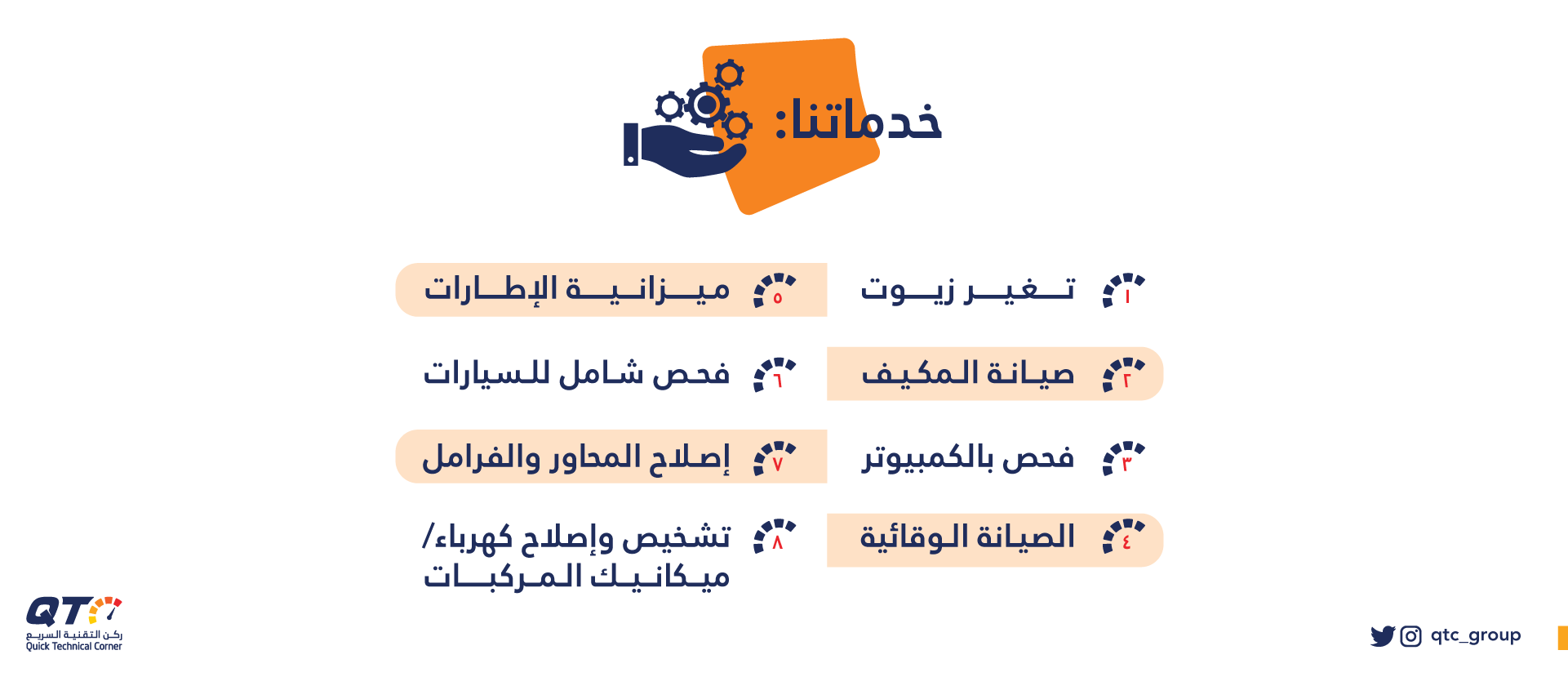 خدماتنا:

١ تغير زيوت
٢ صيانة المكيف
٣ فحص بالكمبيوتر
٤ الصيانة الوقائية

٥ ميزانية الإطارات
٦ فحص شامل للسيارات
٧ إصلاح المحاور والفرامل
٨ تشخيص وإصلاح كهرباء/ ميكانيك المركبات

QT
ركن التقنية السريع
Quick Technical Corner

qtc_group